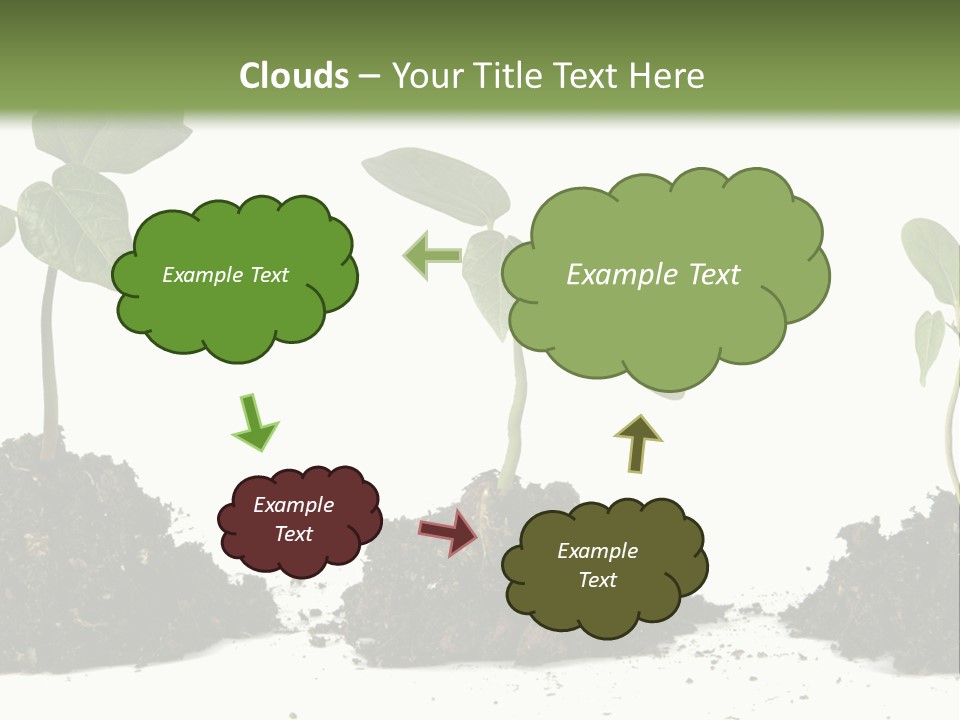 Clouds – Your Title Text Here

Example Text

Example Text

Example Text

Example Text